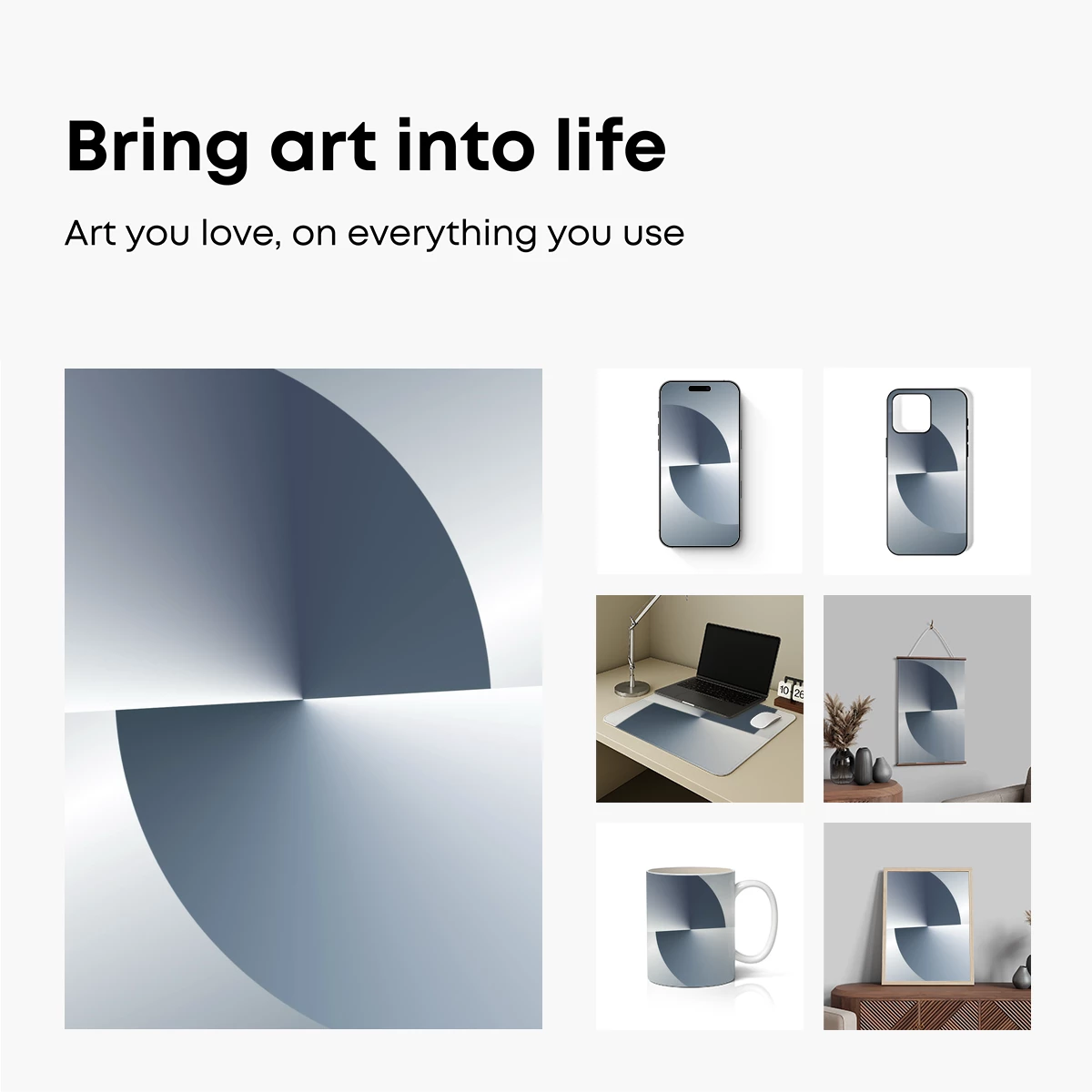 Bring art into life

Art you love, on everything you use

10 26